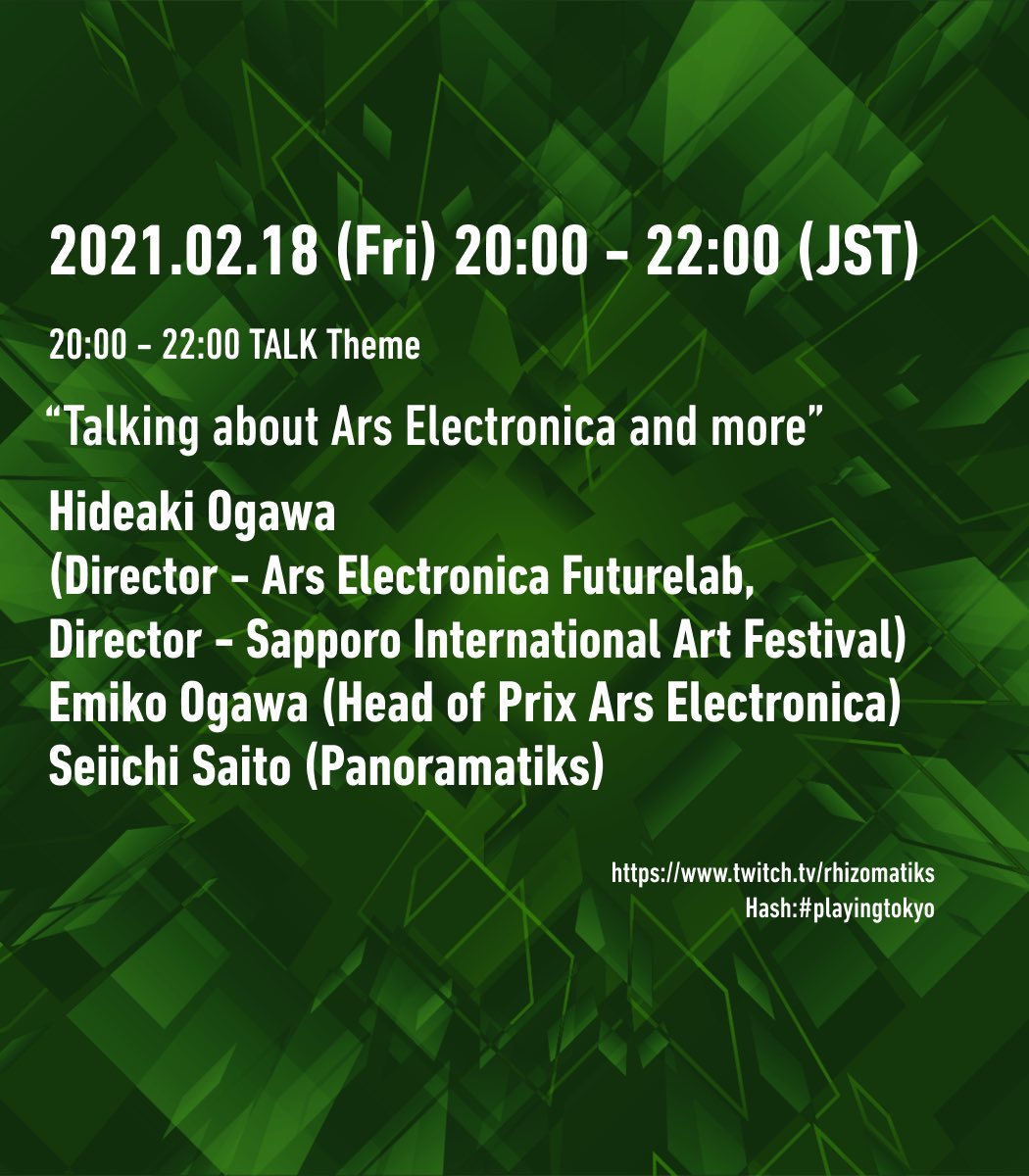 2021.02.18 (Fri) 20:00 - 22:00 (JST)

20:00 - 22:00 TALK Theme

“Talking about Ars Electronica and more”

Hideaki Ogawa
(Director - Ars Electronica Futurelab,
Director - Sapporo International Art Festival)
Emiko Ogawa (Head of Prix Ars Electronica)
Seiichi Saito (Panoramatiks)

https://www.twitch.tv/rhizomatiks
Hash:#playingtokyo